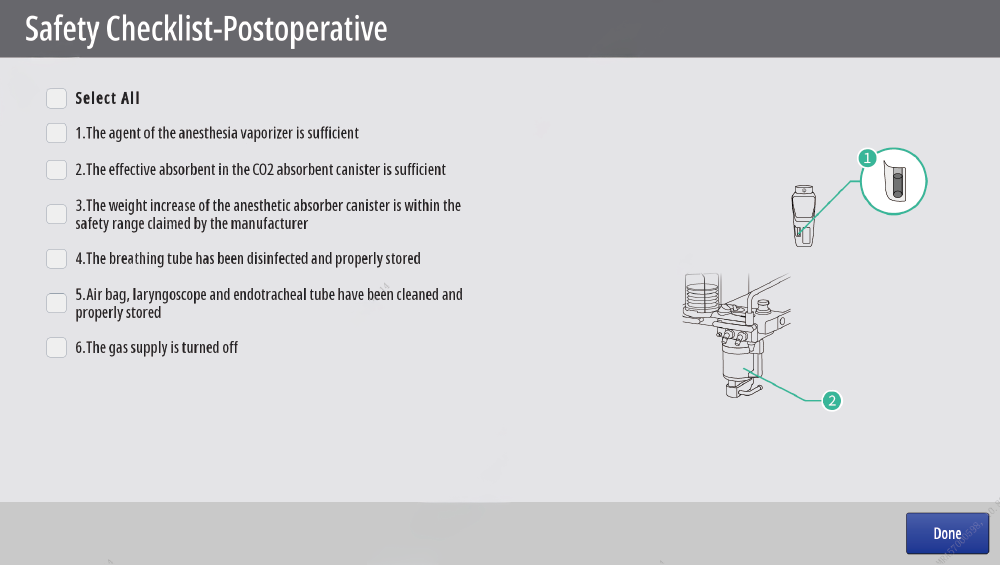 Safety Checklist-Postoperative

Select All

1.The agent of the anesthesia vaporizer is sufficient

2.The effective absorbent in the CO2 absorbent canister is sufficient

3.The weight increase of the anesthetic absorber canister is within the safety range claimed by the manufacturer

4.The breathing tube has been disinfected and properly stored

5.Air bag, laryngoscope and endotracheal tube have been cleaned and properly stored

6.The gas supply is turned off

1

2

Done